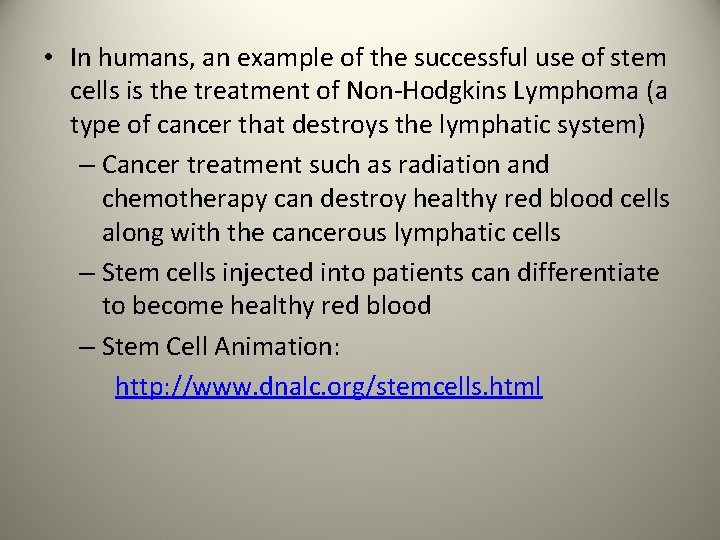 • In humans, an example of the successful use of stem cells is the treatment of Non-Hodgkins Lymphoma (a type of cancer that destroys the lymphatic system)

– Cancer treatment such as radiation and chemotherapy can destroy healthy red blood cells along with the cancerous lymphatic cells

– Stem cells injected into patients can differentiate to become healthy red blood

– Stem Cell Animation:

http://www.dnalc.org/stemcells.html